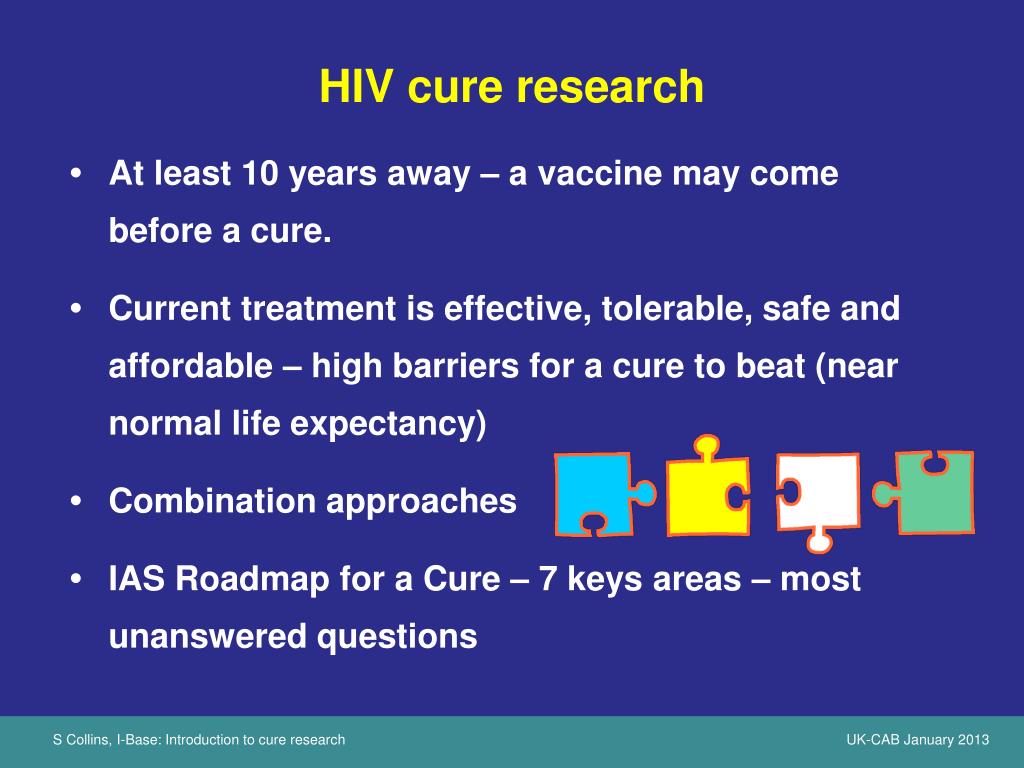 HIV cure research

• At least 10 years away – a vaccine may come before a cure.

• Current treatment is effective, tolerable, safe and affordable – high barriers for a cure to beat (near normal life expectancy)

• Combination approaches

• IAS Roadmap for a Cure – 7 keys areas – most unanswered questions

S Collins, I-Base: Introduction to cure research

UK-CAB January 2013